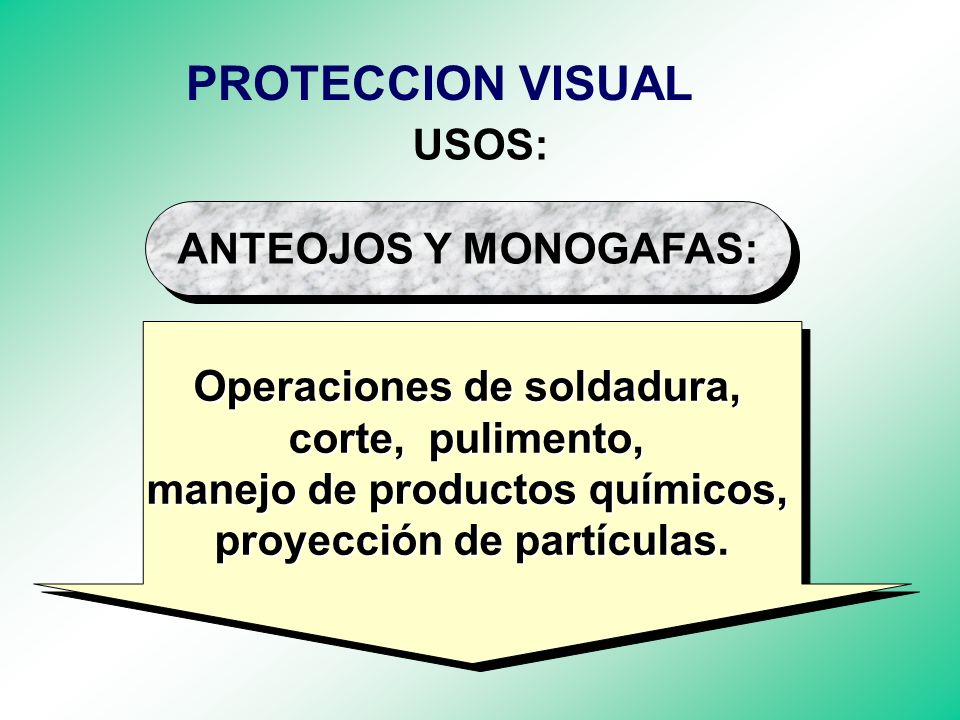 PROTECCION VISUAL

USOS:

ANTEOJOS Y MONOGAFAS:

Operaciones de soldadura, corte, pulimento, manejo de productos químicos, proyección de partículas.